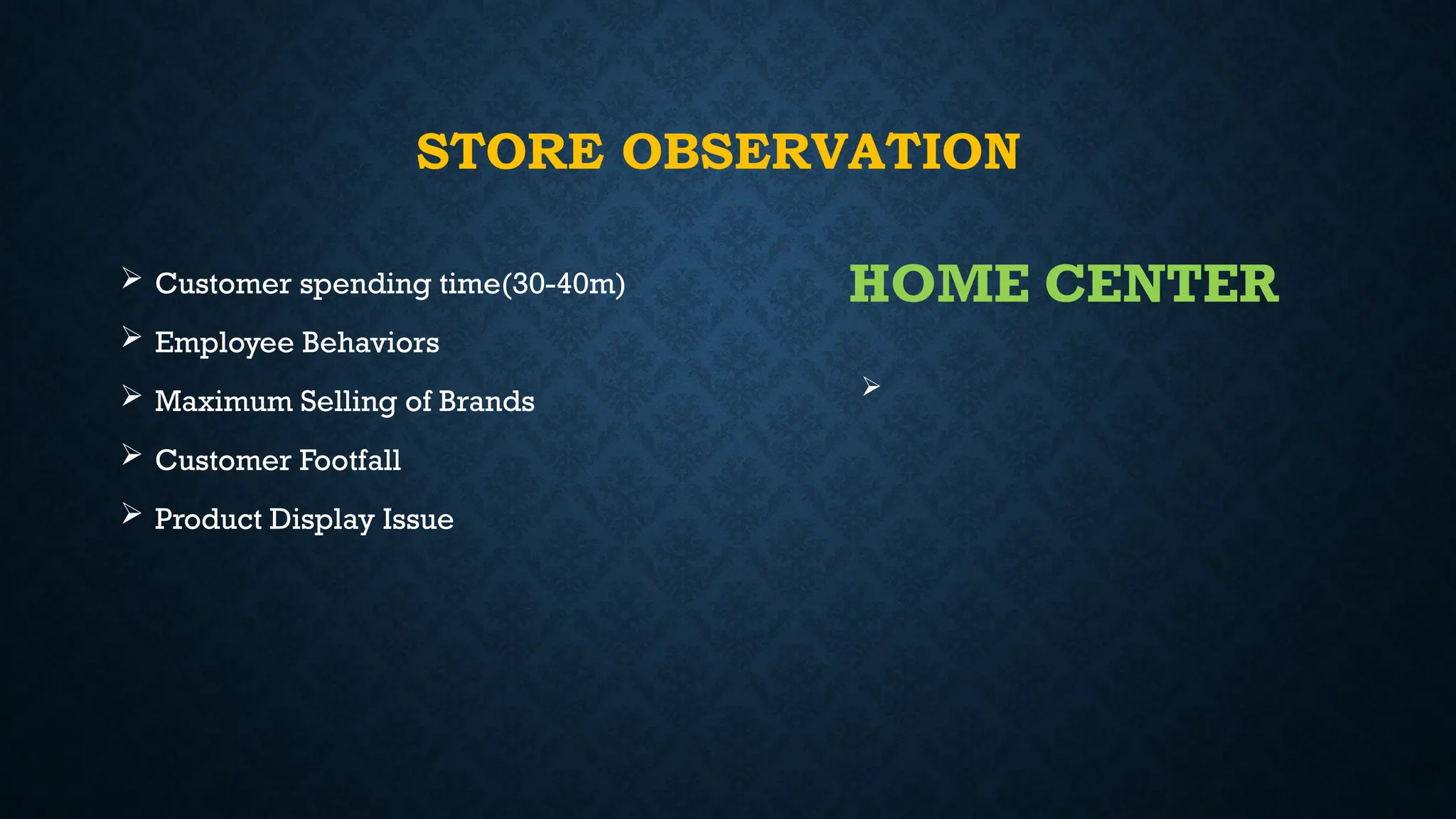 STORE OBSERVATION

➢ Customer spending time(30-40m)
➢ Employee Behaviors
➢ Maximum Selling of Brands
➢ Customer Footfall
➢ Product Display Issue

HOME CENTER

➢